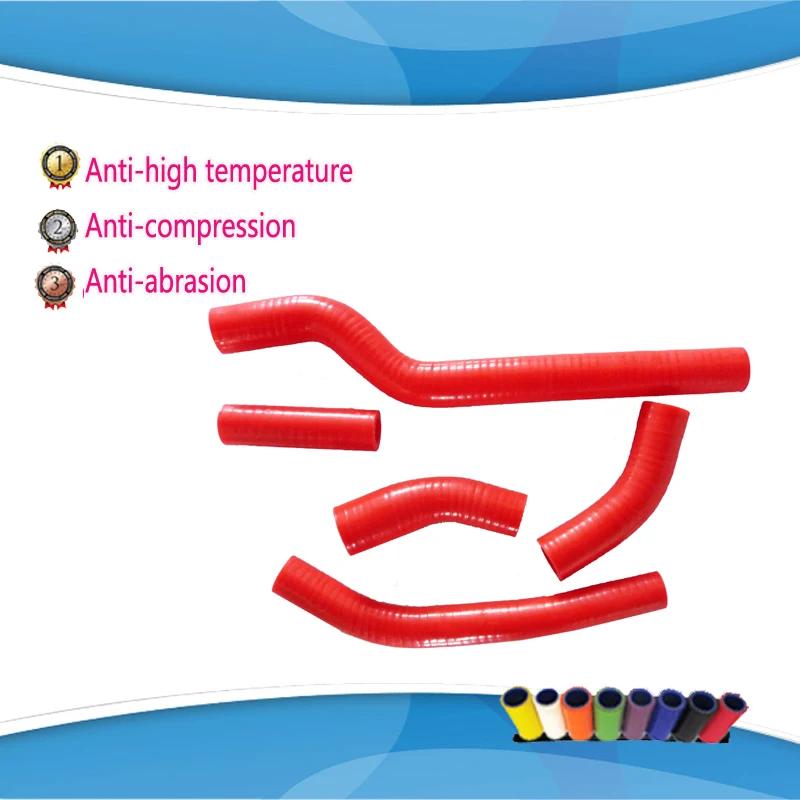 1 Anti-high temperature

2 Anti-compression

3 Anti-abrasion